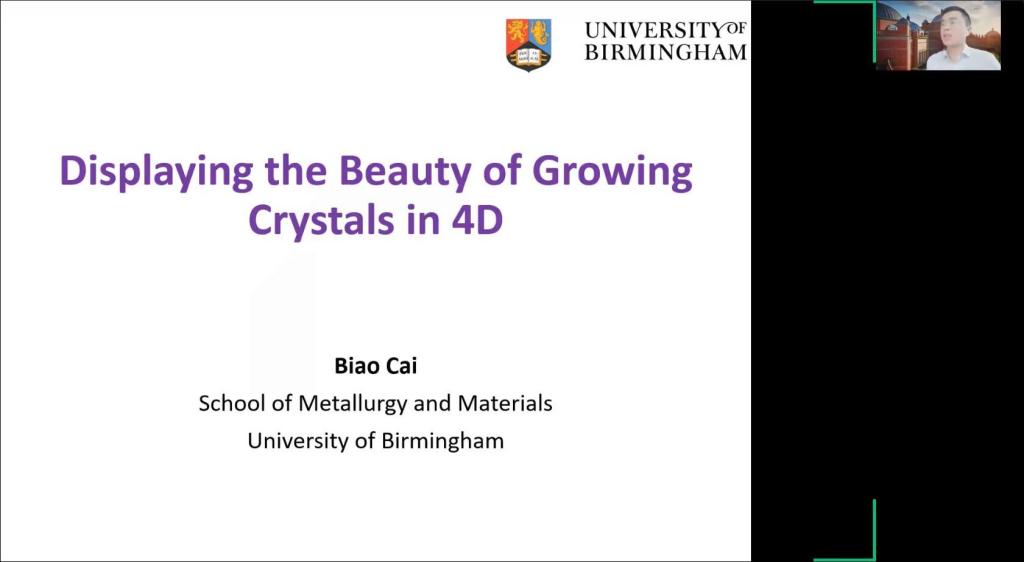 UNIVERSITY OF BIRMINGHAM

Displaying the Beauty of Growing Crystals in 4D

Biao Cai
School of Metallurgy and Materials
University of Birmingham